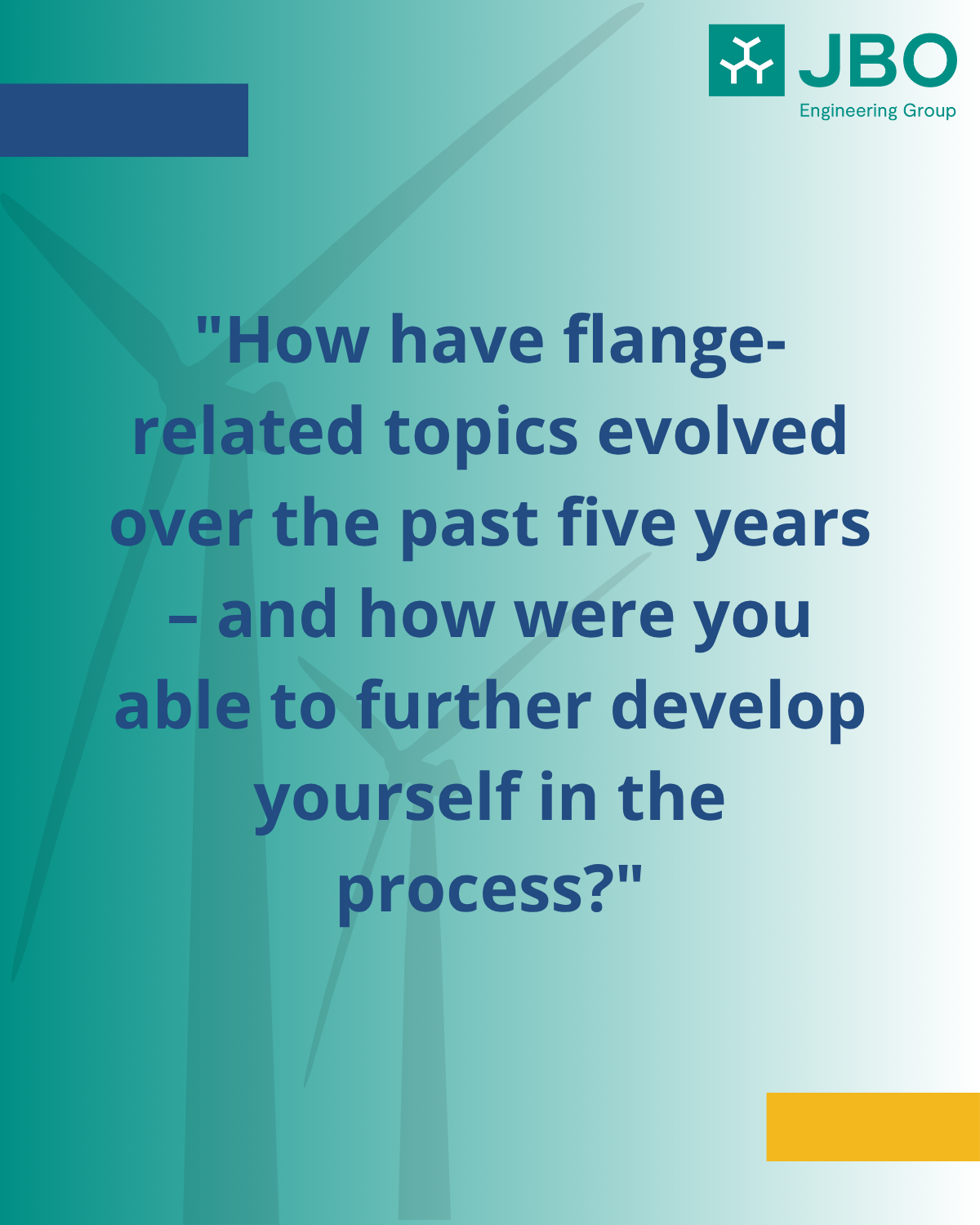 JBO
Engineering Group

"How have flange-related topics evolved over the past five years – and how were you able to further develop yourself in the process?"